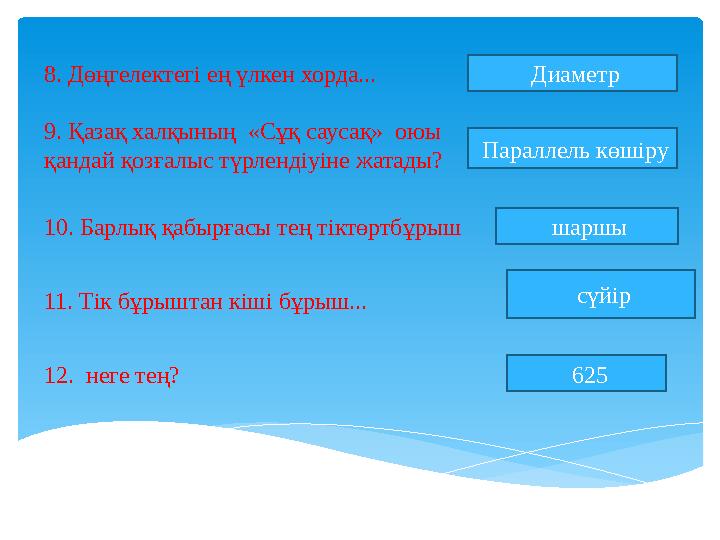 8. Дөңгелектегі ең үлкен хорда...

Диаметр

9. Қазақ халқының «Сұқ саусақ» оюы қандай қозғалыс түрлендіуіне жатады?

Параллель көшіру

10. Барлық қабырғасы тең тіктөртбұрыш

шаршы

11. Тік бұрыштан кіші бұрыш...

сүйір

12. неге тең?

625